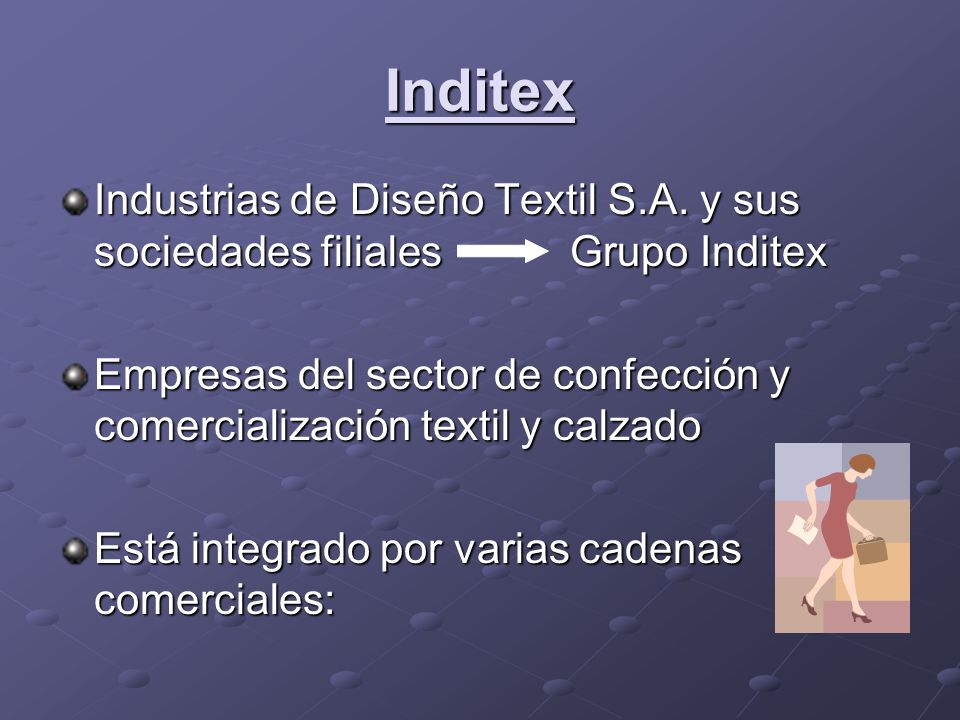 Inditex

Industrias de Diseño Textil S.A. y sus sociedades filiales → Grupo Inditex

Empresas del sector de confección y comercialización textil y calzado

Está integrado por varias cadenas comerciales: